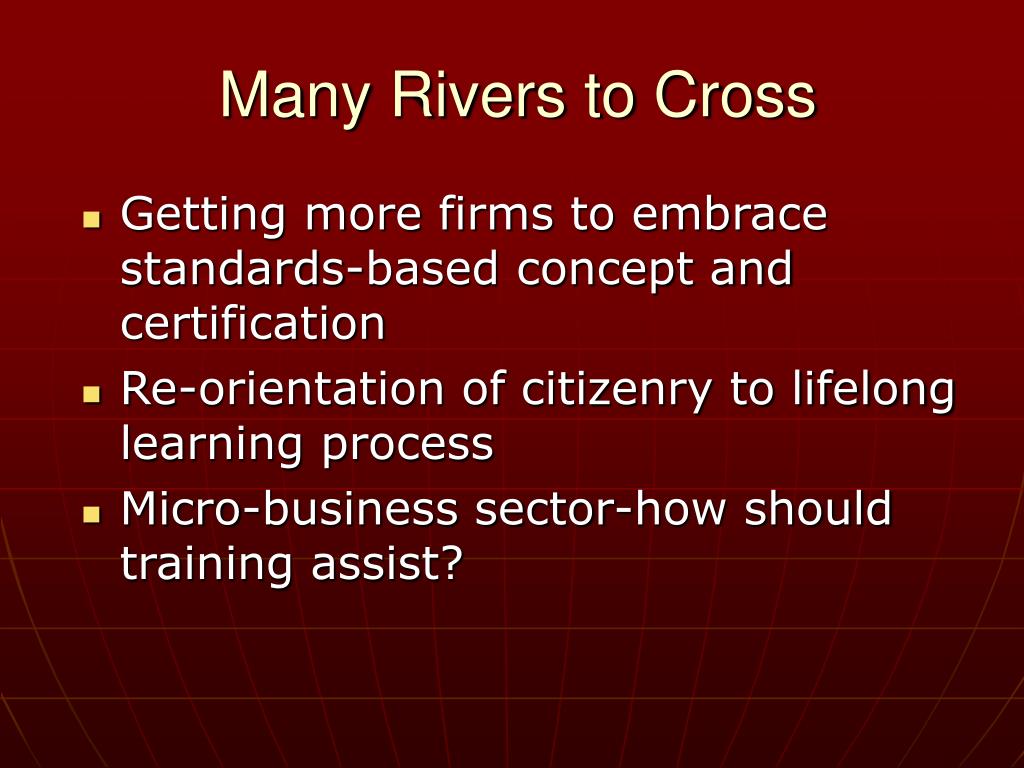 Many Rivers to Cross

- Getting more firms to embrace standards-based concept and certification
- Re-orientation of citizenry to lifelong learning process
- Micro-business sector-how should training assist?